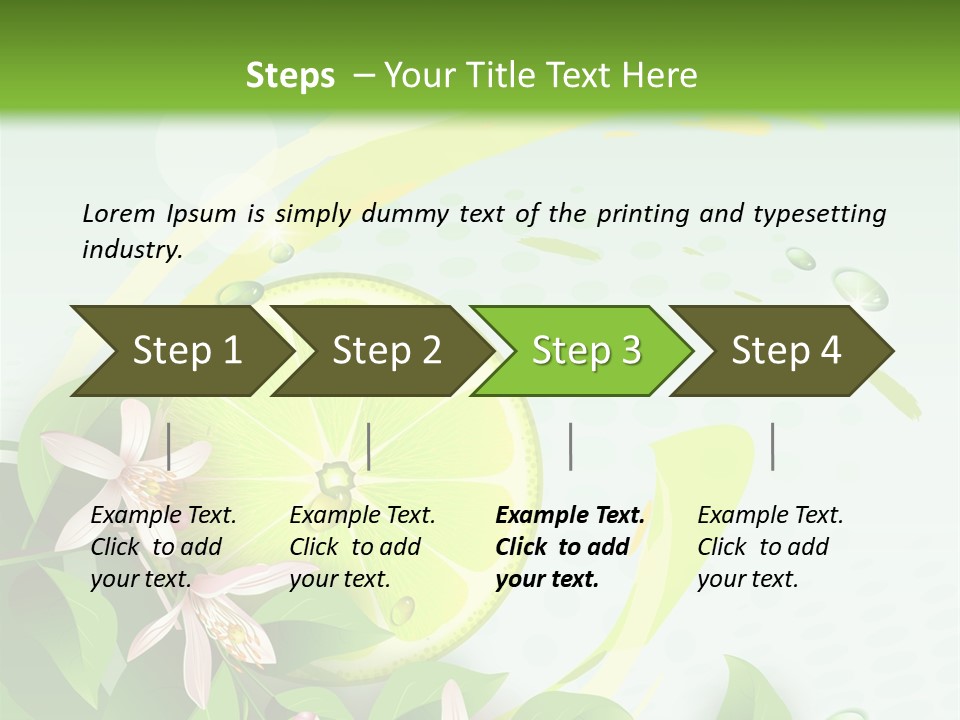 Steps – Your Title Text Here

Lorem Ipsum is simply dummy text of the printing and typesetting industry.

Step 1

Step 2

Step 3

Step 4

Example Text. Click to add your text.

Example Text. Click to add your text.

Example Text. Click to add your text.

Example Text. Click to add your text.